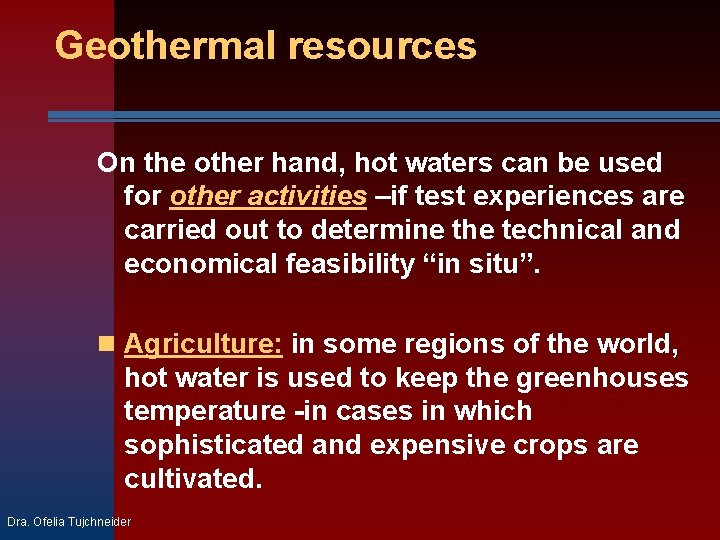 Geothermal resources

On the other hand, hot waters can be used for other activities –if test experiences are carried out to determine the technical and economical feasibility “in situ”.

Agriculture: in some regions of the world, hot water is used to keep the greenhouses temperature -in cases in which sophisticated and expensive crops are cultivated.

Dra. Ofelia Tujchneider